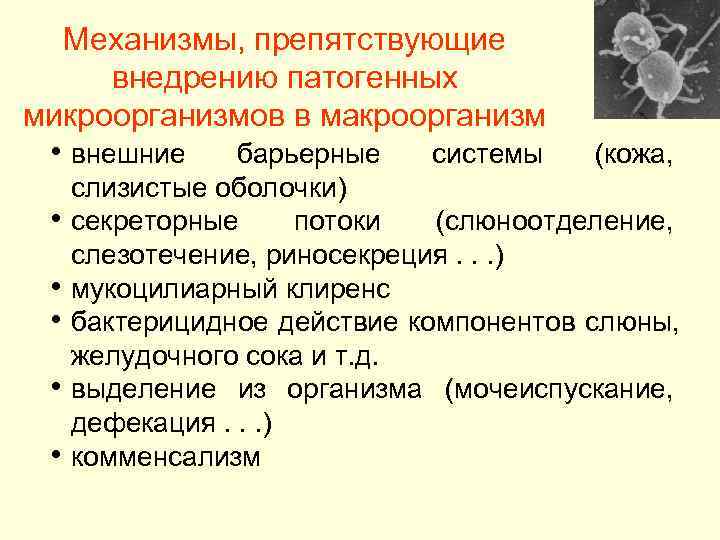 Механизмы, препятствующие внедрению патогенных микроорганизмов в макроорганизм

• внешние барьерные системы (кожа, слизистые оболочки)
• секреторные потоки (слюноотделение, слезотечение, риносекреция . . .)
• мукоцилиарный клиренс
• бактерицидное действие компонентов слюны, желудочного сока и т.д.
• выделение из организма (мочеиспускание, дефекация . . .)
• комменсализм